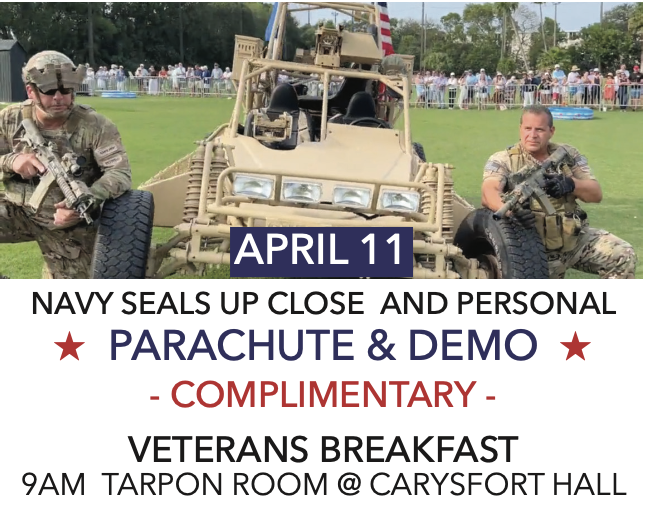 APRIL 11

NAVY SEALS UP CLOSE AND PERSONAL

★ PARACHUTE & DEMO ★

- COMPLIMENTARY -

VETERANS BREAKFAST

9AM TARPON ROOM @ CARYSFORT HALL